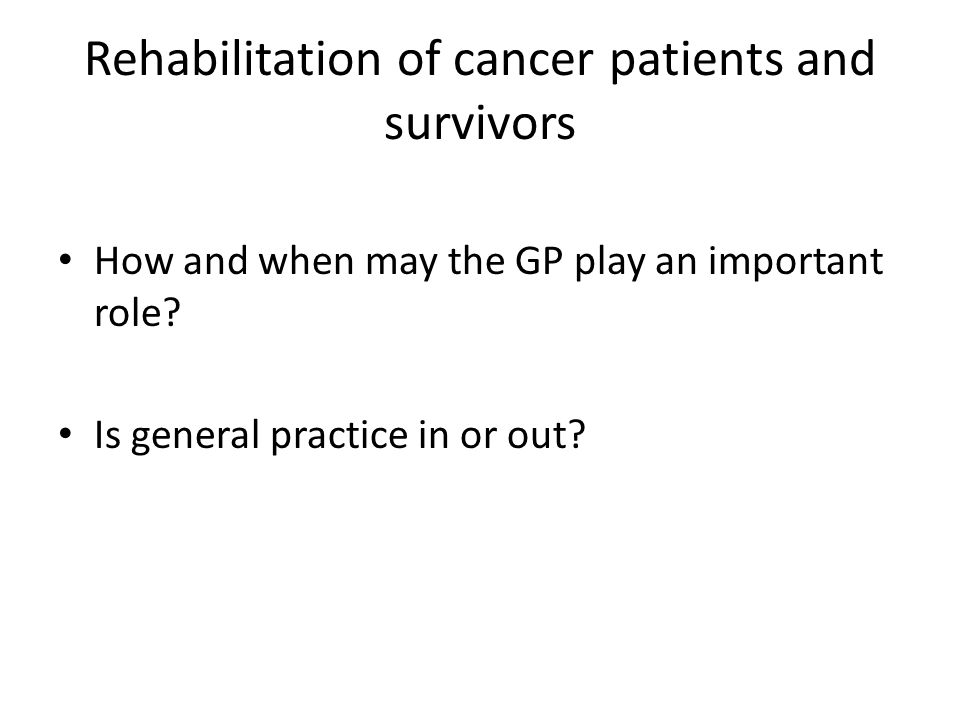 Rehabilitation of cancer patients and survivors

• How and when may the GP play an important role?

• Is general practice in or out?